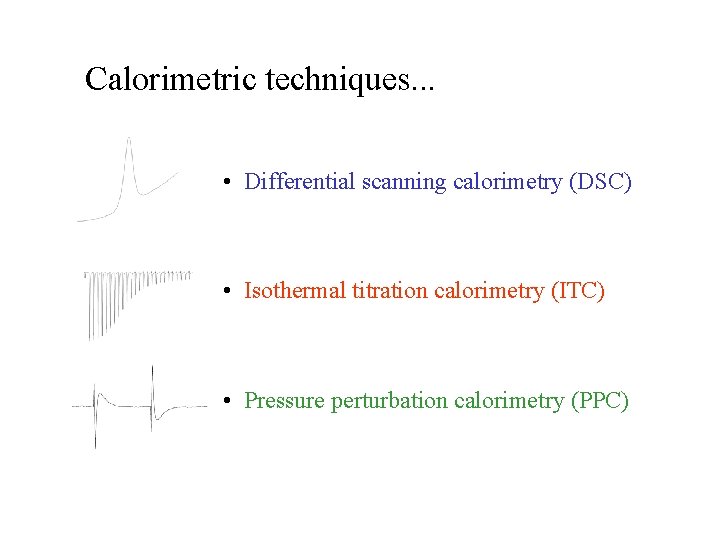 Calorimetric techniques...

• Differential scanning calorimetry (DSC)

• Isothermal titration calorimetry (ITC)

• Pressure perturbation calorimetry (PPC)